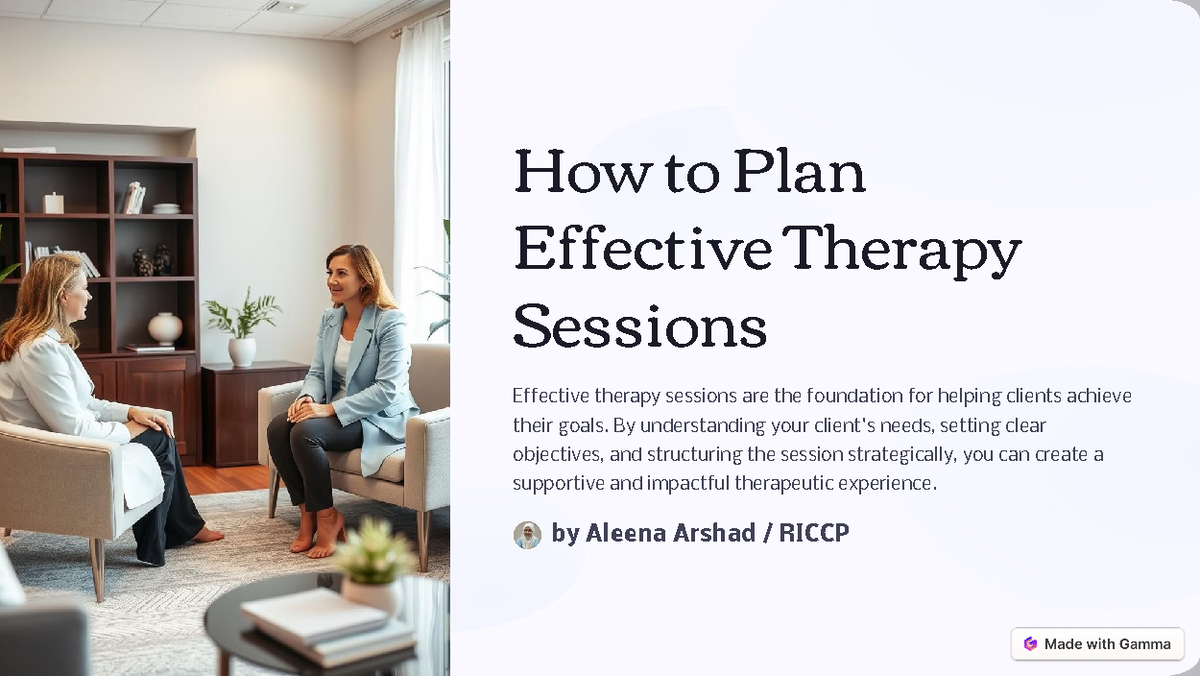 How to Plan Effective Therapy Sessions

Effective therapy sessions are the foundation for helping clients achieve their goals. By understanding your client's needs, setting clear objectives, and structuring the session strategically, you can create a supportive and impactful therapeutic experience.

by Aleena Arshad / RICCP

Made with Gamma